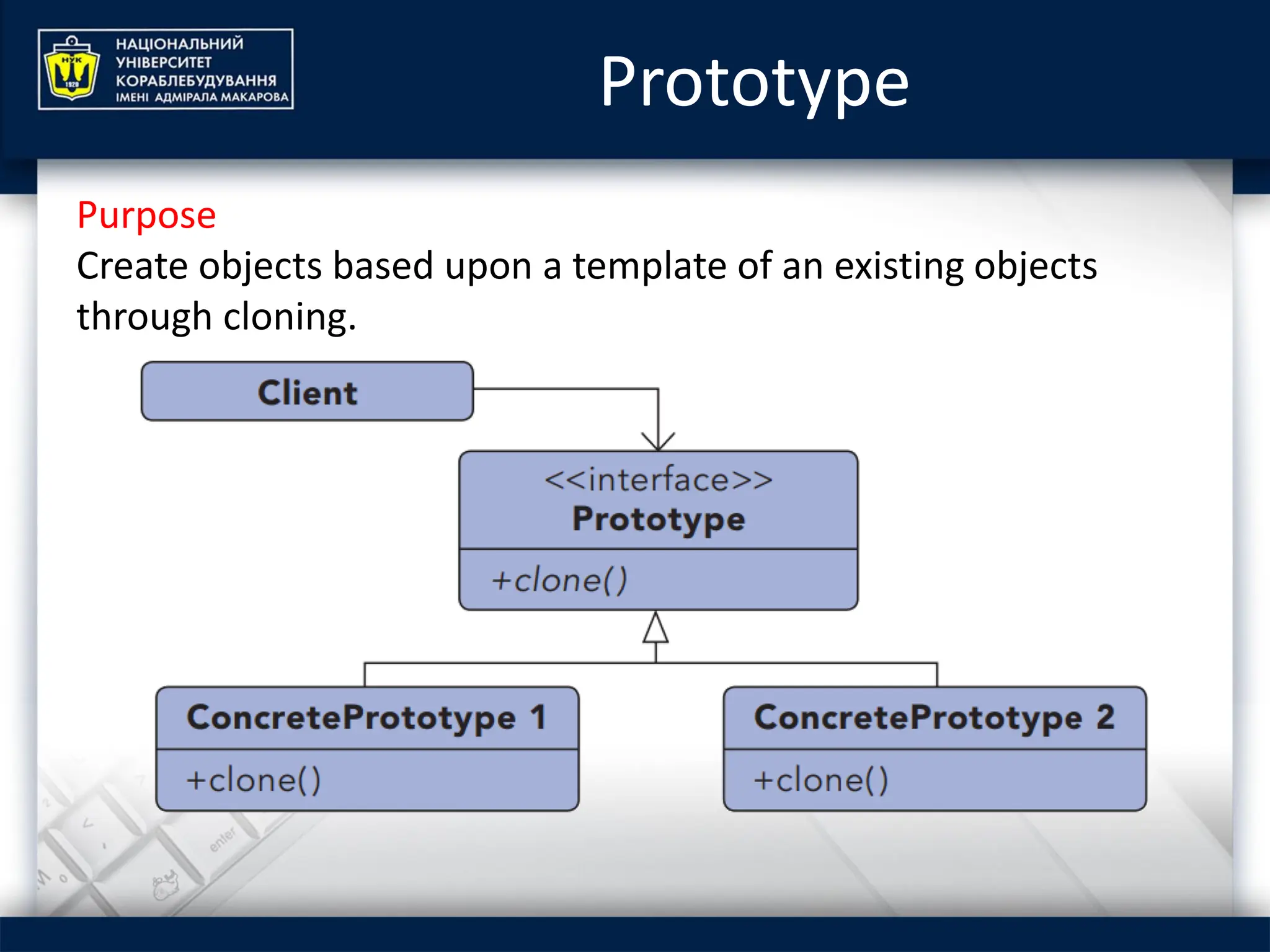 НУК
1920
НАЦІОНАЛЬНИЙ УНІВЕРСИТЕТ КОРАБЛЕБУДУВАННЯ ІМЕНІ АДМІРАЛА МАКАРОВА

Prototype

Purpose
Create objects based upon a template of an existing objects through cloning.

Client

<<interface>>
Prototype
+clone()

ConcretePrototype 1
+clone()

ConcretePrototype 2
+clone()

enter